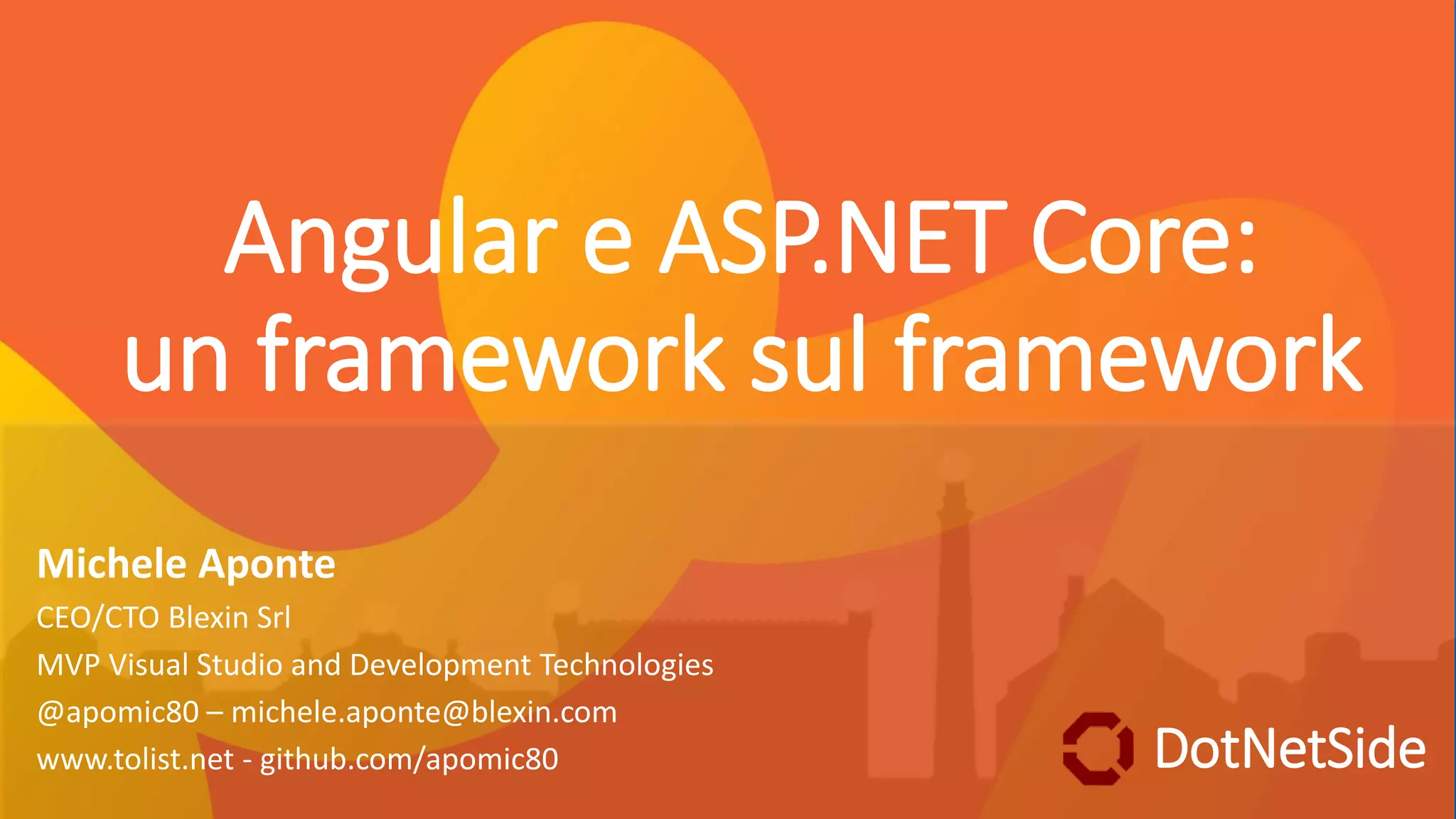 Angular e ASP.NET Core: un framework sul framework

Michele Aponte

CEO/CTO Blexin Srl

MVP Visual Studio and Development Technologies

@apomic80 – michele.aponte@blexin.com

www.tolist.net - github.com/apomic80

DotNetSide